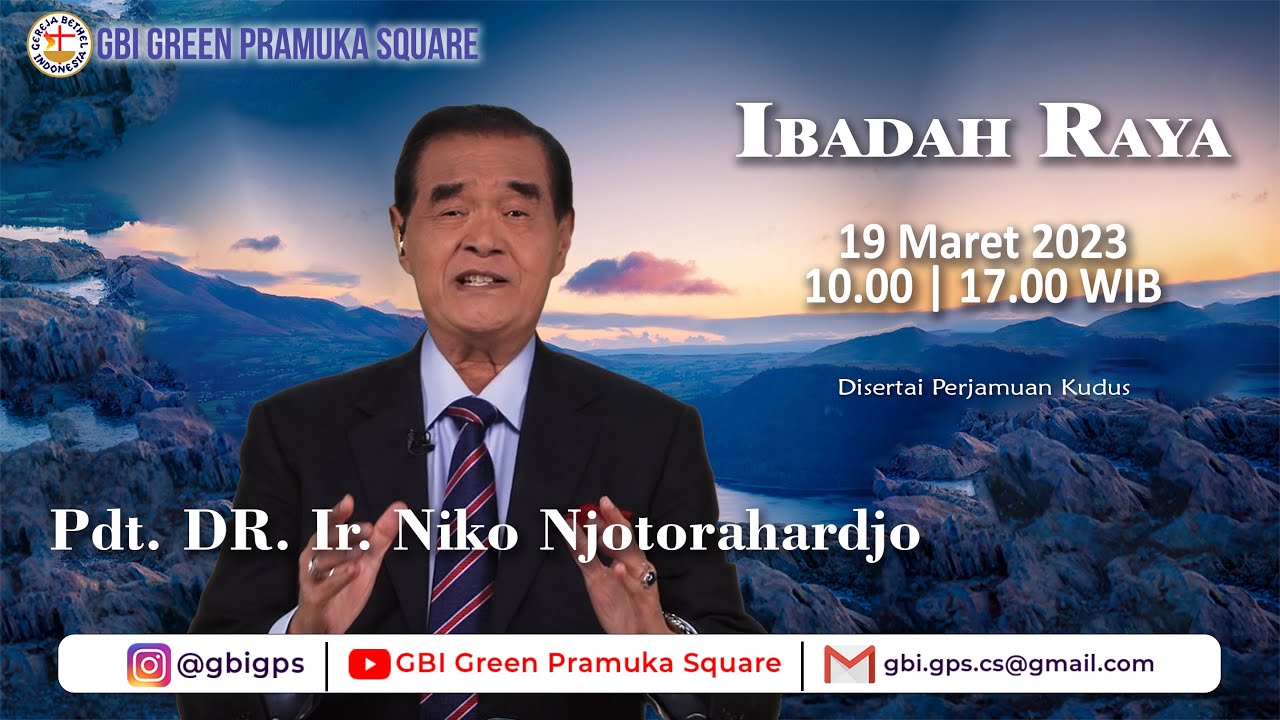 GEREJA BETHEL INDONESIA
GBI GREEN PRAMUKA SQUARE

IBADAH RAYA

19 Maret 2023
10.00 | 17.00 WIB

Disertai Perjamuan Kudus

Pdt. DR. Ir. Niko Njotorahardjo

@gbigps | GBI Green Pramuka Square | gbi.gps.cs@gmail.com